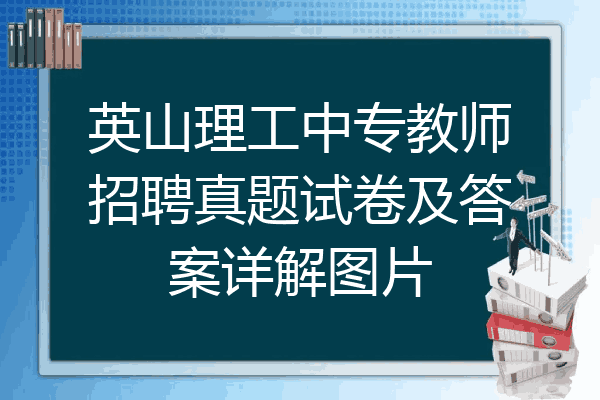 英山理工中专教师招聘真题试卷及答案详解图片